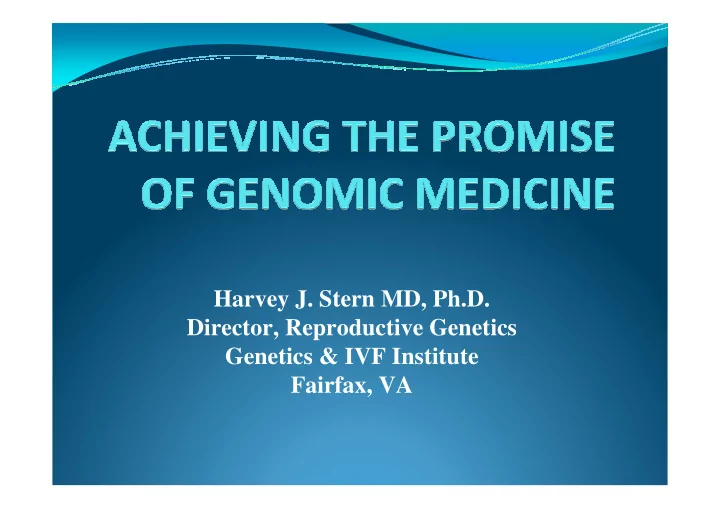 ACHIEVING THE PROMISE OF GENOMIC MEDICINE

Harvey J. Stern MD, Ph.D.
Director, Reproductive Genetics
Genetics & IVF Institute
Fairfax, VA